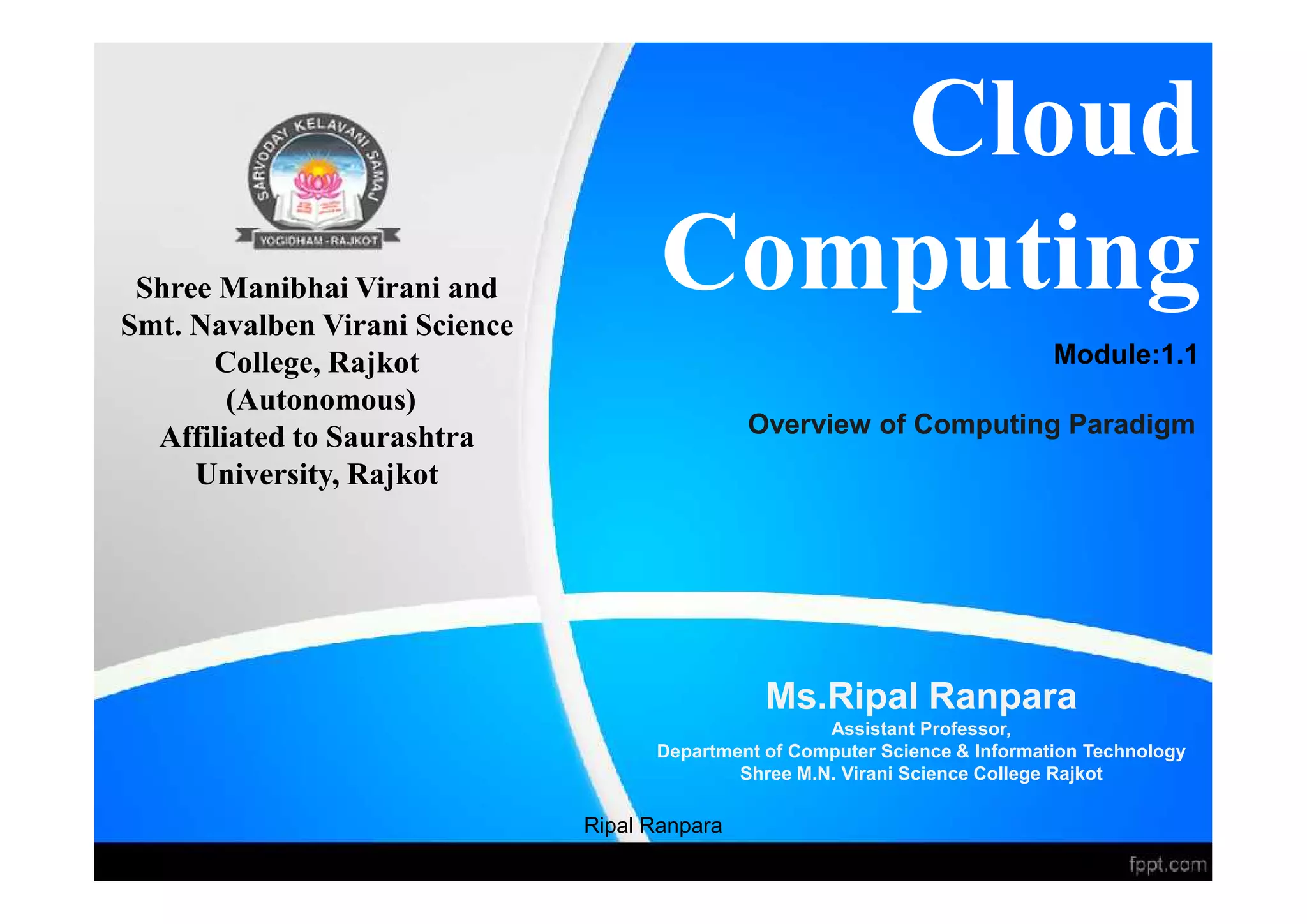 SARVODAY KELAVANI SAMAJ

YOGIDHAM - RAJKOT

Shree Manibhai Virani and Smt. Navalben Virani Science College, Rajkot (Autonomous) Affiliated to Saurashtra University, Rajkot

Cloud Computing

Module:1.1

Overview of Computing Paradigm

Ms.Ripal Ranpara
Assistant Professor,
Department of Computer Science & Information Technology
Shree M.N. Virani Science College Rajkot

Ripal Ranpara

fppt.com